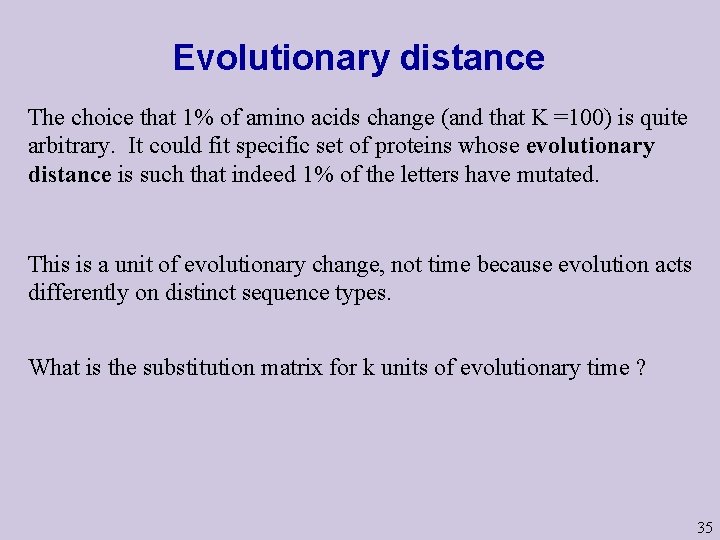 Evolutionary distance

The choice that 1% of amino acids change (and that K =100) is quite arbitrary. It could fit specific set of proteins whose evolutionary distance is such that indeed 1% of the letters have mutated.

This is a unit of evolutionary change, not time because evolution acts differently on distinct sequence types.

What is the substitution matrix for k units of evolutionary time ?

35